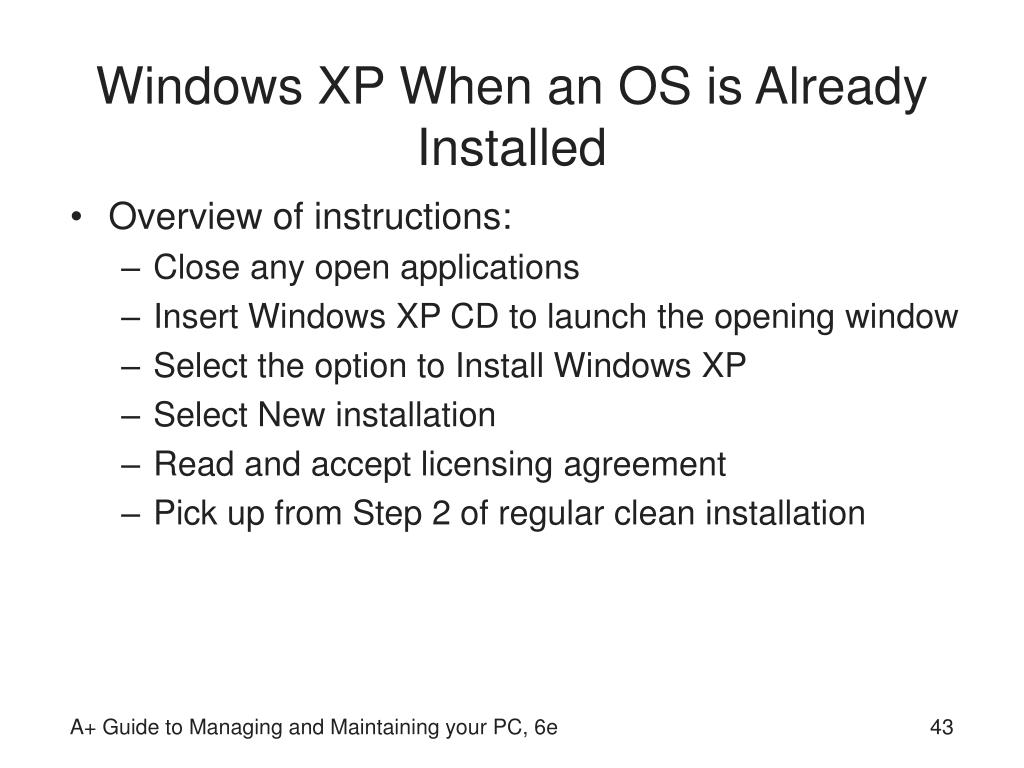 Windows XP When an OS is Already Installed

• Overview of instructions:
 – Close any open applications
 – Insert Windows XP CD to launch the opening window
 – Select the option to Install Windows XP
 – Select New installation
 – Read and accept licensing agreement
 – Pick up from Step 2 of regular clean installation

A+ Guide to Managing and Maintaining your PC, 6e

43